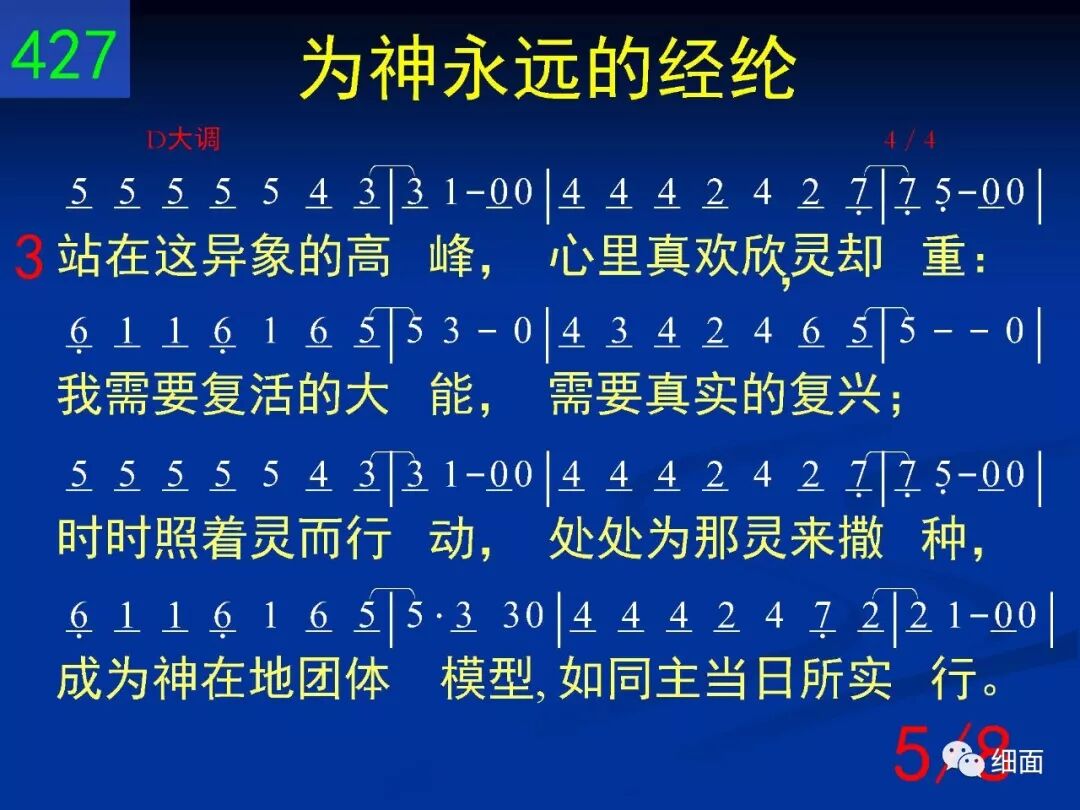 427
为神永远的经纶

D大调 4 / 4

5 5 5 5 5 4 3 | 3 1 - 0 0 | 4 4 4 2 4 2 7 | 7 5 - 0 0 |
3 站在这异象的高 峰， 心里真欢欣,灵却 重：

6 1 1 6 1 6 5 | 5 3 - 0 | 4 3 4 2 4 6 5 | 5 - - 0 |
我需要复活的大 能， 需要真实的复兴；

5 5 5 5 5 4 3 | 3 1 - 0 0 | 4 4 4 2 4 2 7 | 7 5 - 0 0 |
时时照着灵而行 动， 处处为那灵来撒 种，

6 1 1 6 1 6 5 | 5 · 3 3 0 | 4 4 4 2 4 7 2 | 2 1 - 0 0 |
成为神在地团体 模型, 如同主当日所实 行。

5/8
细面